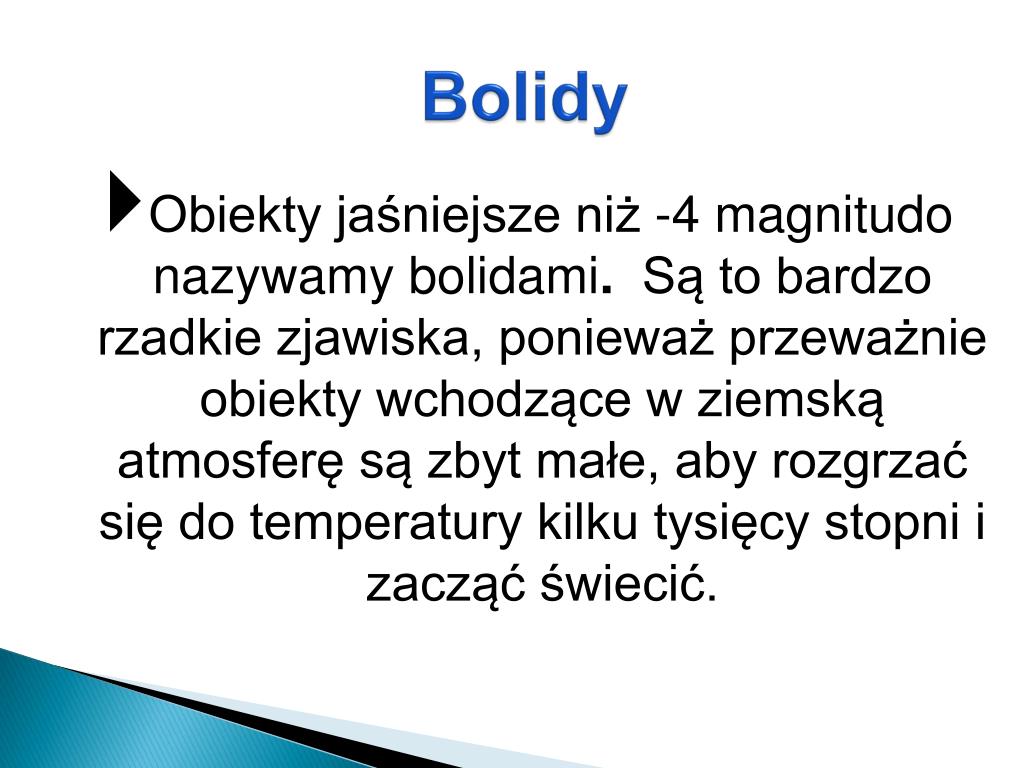 Bolidy

Obiekty jaśniejsze niż -4 magnitudo nazywamy bolidami. Są to bardzo rzadkie zjawiska, ponieważ przeważnie obiekty wchodzące w ziemską atmosferę są zbyt małe, aby rozgrzać się do temperatury kilku tysięcy stopni i zacząć świecić.